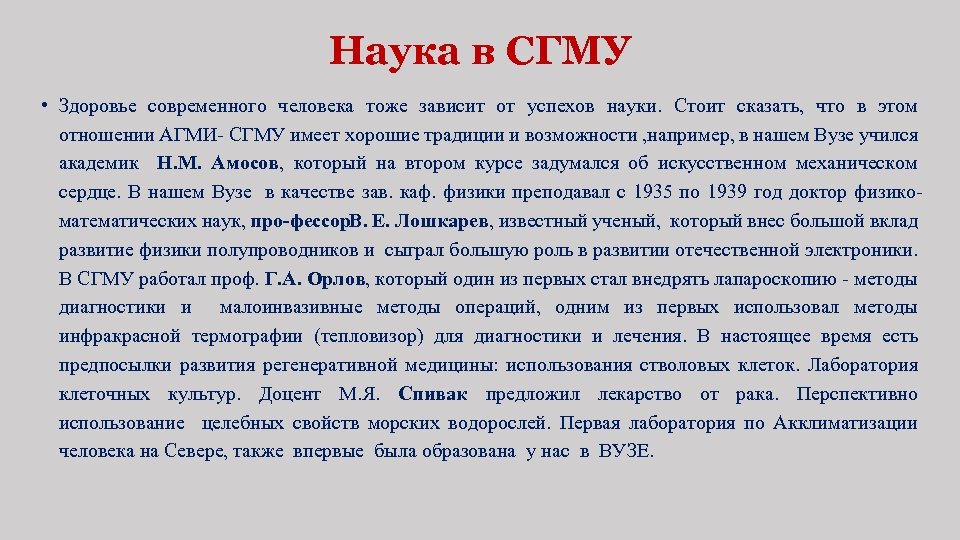 Наука в СГМУ

• Здоровье современного человека тоже зависит от успехов науки. Стоит сказать, что в этом отношении АГМИ- СГМУ имеет хорошие традиции и возможности ,например, в нашем Вузе учился академик Н.М. Амосов, который на втором курсе задумался об искусственном механическом сердце. В нашем Вузе в качестве зав. каф. физики преподавал с 1935 по 1939 год доктор физико-математических наук, про-фессорВ. Е. Лошкарев, известный ученый, который внес большой вклад развитие физики полупроводников и сыграл большую роль в развитии отечественной электроники. В СГМУ работал проф. Г.А. Орлов, который один из первых стал внедрять лапароскопию - методы диагностики и малоинвазивные методы операций, одним из первых использовал методы инфракрасной термографии (тепловизор) для диагностики и лечения. В настоящее время есть предпосылки развития регенеративной медицины: использования стволовых клеток. Лаборатория клеточных культур. Доцент М.Я. Спивак предложил лекарство от рака. Перспективно использование целебных свойств морских водорослей. Первая лаборатория по Акклиматизации человека на Севере, также впервые была образована у нас в ВУЗЕ.